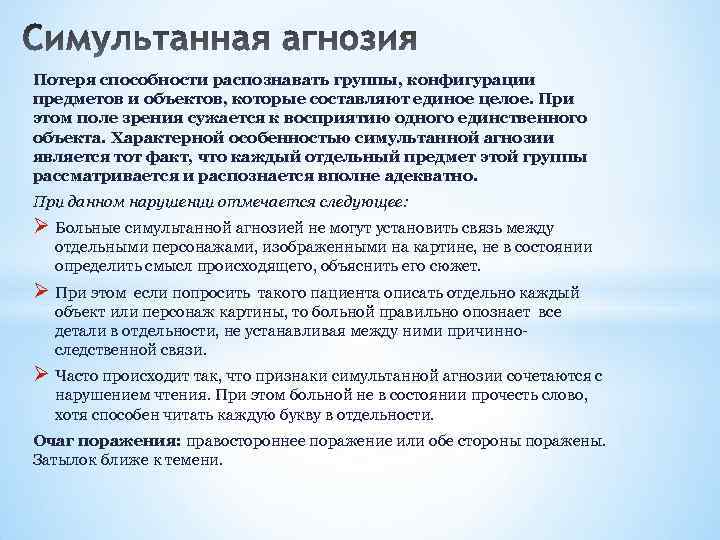 Симультанная агнозия

Потеря способности распознавать группы, конфигурации предметов и объектов, которые составляют единое целое. При этом поле зрения сужается к восприятию одного единственного объекта. Характерной особенностью симультанной агнозии является тот факт, что каждый отдельный предмет этой группы рассматривается и распознается вполне адекватно.

При данном нарушении отмечается следующее:

➢ Больные симультанной агнозией не могут установить связь между отдельными персонажами, изображенными на картине, не в состоянии определить смысл происходящего, объяснить его сюжет.

➢ При этом если попросить такого пациента описать отдельно каждый объект или персонаж картины, то больной правильно опознает все детали в отдельности, не устанавливая между ними причинно-следственной связи.

➢ Часто происходит так, что признаки симультанной агнозии сочетаются с нарушением чтения. При этом больной не в состоянии прочесть слово, хотя способен читать каждую букву в отдельности.

Очаг поражения: правостороннее поражение или обе стороны поражены. Затылок ближе к темени.